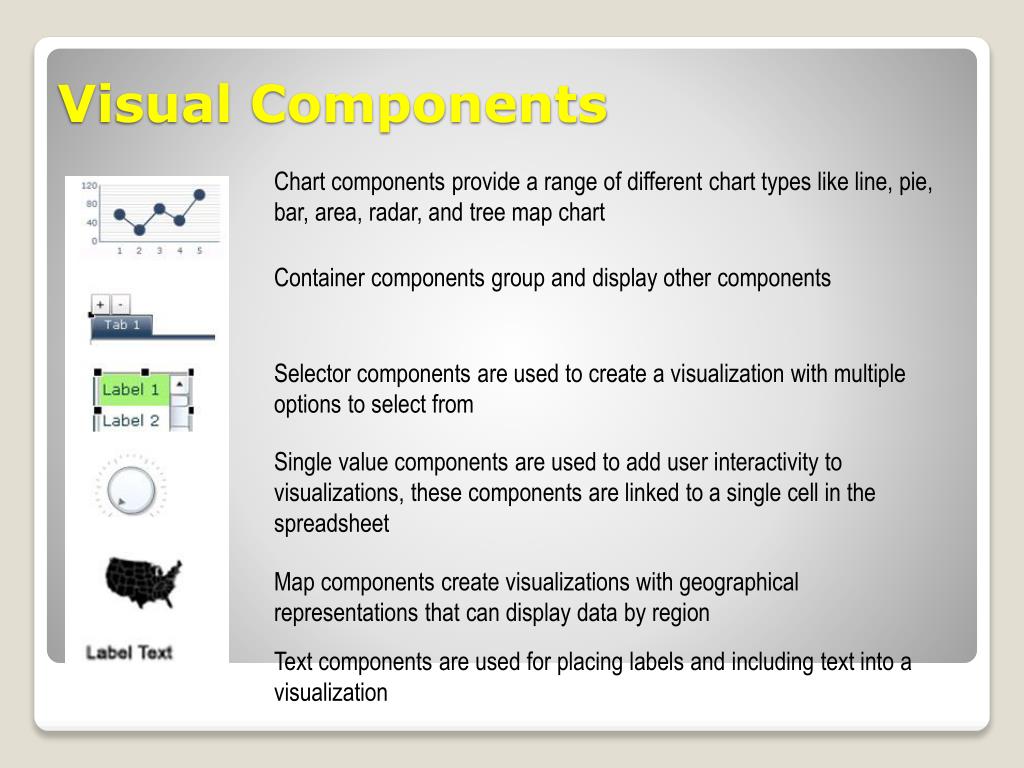 Visual Components

120
80
40
0
1 2 3 4 5

Chart components provide a range of different chart types like line, pie, bar, area, radar, and tree map chart

+ -
Tab 1

Container components group and display other components

Label 1
Label 2

Selector components are used to create a visualization with multiple options to select from

Single value components are used to add user interactivity to visualizations, these components are linked to a single cell in the spreadsheet

Map components create visualizations with geographical representations that can display data by region

Label Text

Text components are used for placing labels and including text into a visualization